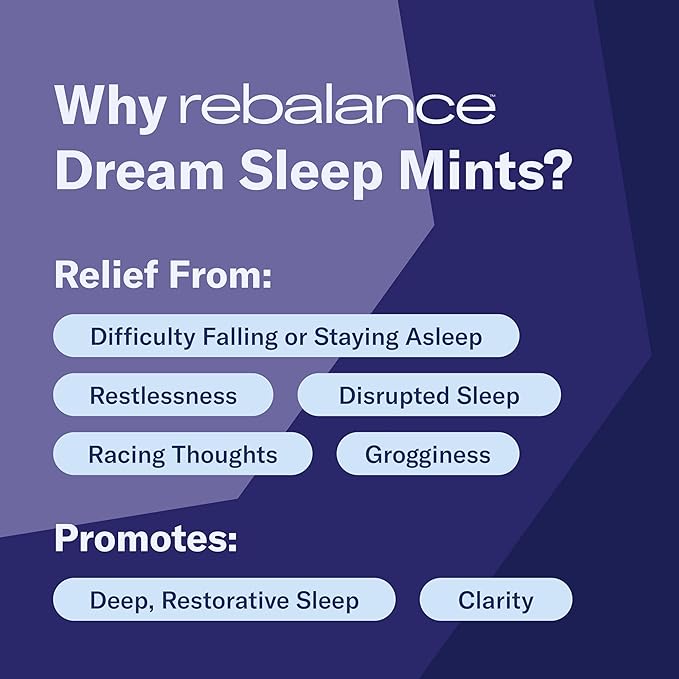 Why rebalance™ Dream Sleep Mints?

Relief From:

Difficulty Falling or Staying Asleep

Restlessness

Disrupted Sleep

Racing Thoughts

Grogginess

Promotes:

Deep, Restorative Sleep

Clarity